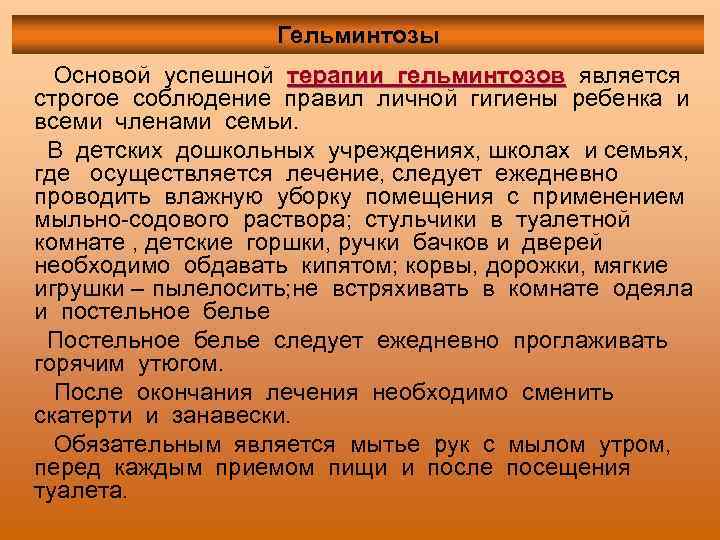 Гельминтозы

Основой успешной терапии гельминтозов является строгое соблюдение правил личной гигиены ребенка и всеми членами семьи.

В детских дошкольных учреждениях, школах и семьях, где осуществляется лечение, следует ежедневно проводить влажную уборку помещения с применением мыльно-содового раствора; стульчики в туалетной комнате , детские горшки, ручки бачков и дверей необходимо обдавать кипятом; корвы, дорожки, мягкие игрушки – пылелосить;не встряхивать в комнате одеяла и постельное белье

Постельное белье следует ежедневно проглаживать горячим утюгом.

После окончания лечения необходимо сменить скатерти и занавески.

Обязательным является мытье рук с мылом утром, перед каждым приемом пищи и после посещения туалета.